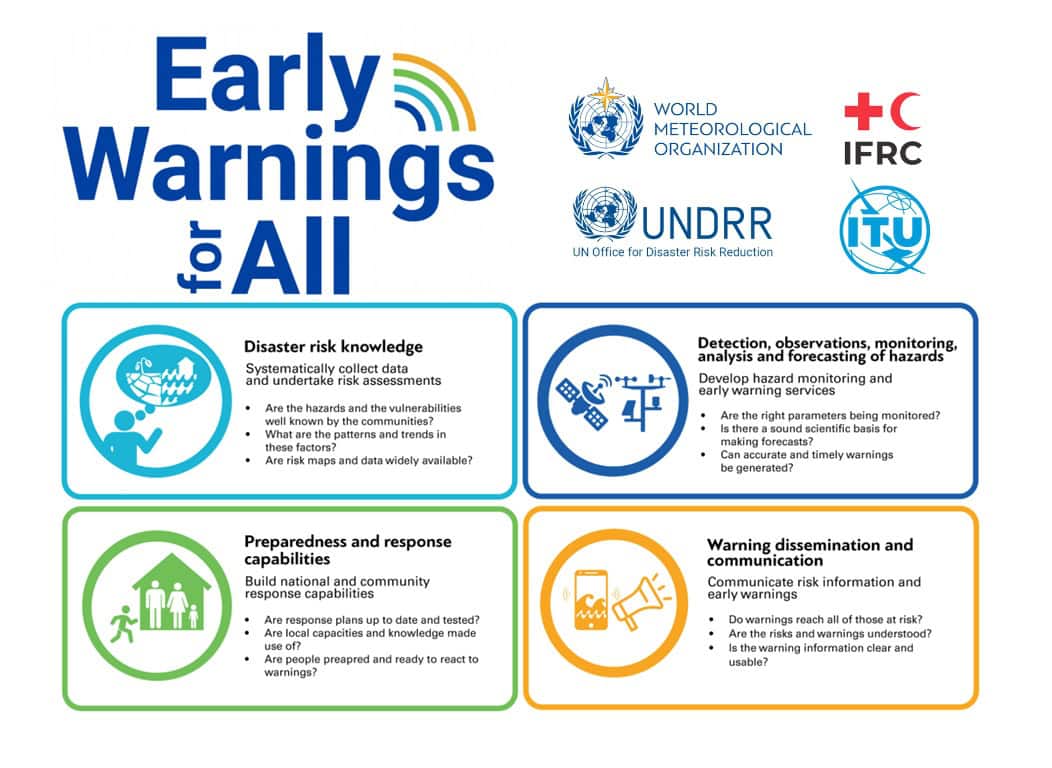 Early Warnings for All

WORLD METEOROLOGICAL ORGANIZATION

IFRC

UNDRR
UN Office for Disaster Risk Reduction

ITU

Disaster risk knowledge
Systematically collect data and undertake risk assessments
• Are the hazards and the vulnerabilities well known by the communities?
• What are the patterns and trends in these factors?
• Are risk maps and data widely available?

Detection, observations, monitoring, analysis and forecasting of hazards
Develop hazard monitoring and early warning services
• Are the right parameters being monitored?
• Is there a sound scientific basis for making forecasts?
• Can accurate and timely warnings be generated?

Preparedness and response capabilities
Build national and community response capabilities
• Are response plans up to date and tested?
• Are local capacities and knowledge made use of?
• Are people preapred and ready to react to warnings?

Warning dissemination and communication
Communicate risk information and early warnings
• Do warnings reach all of those at risk?
• Are the risks and warnings understood?
• Is the warning information clear and usable?